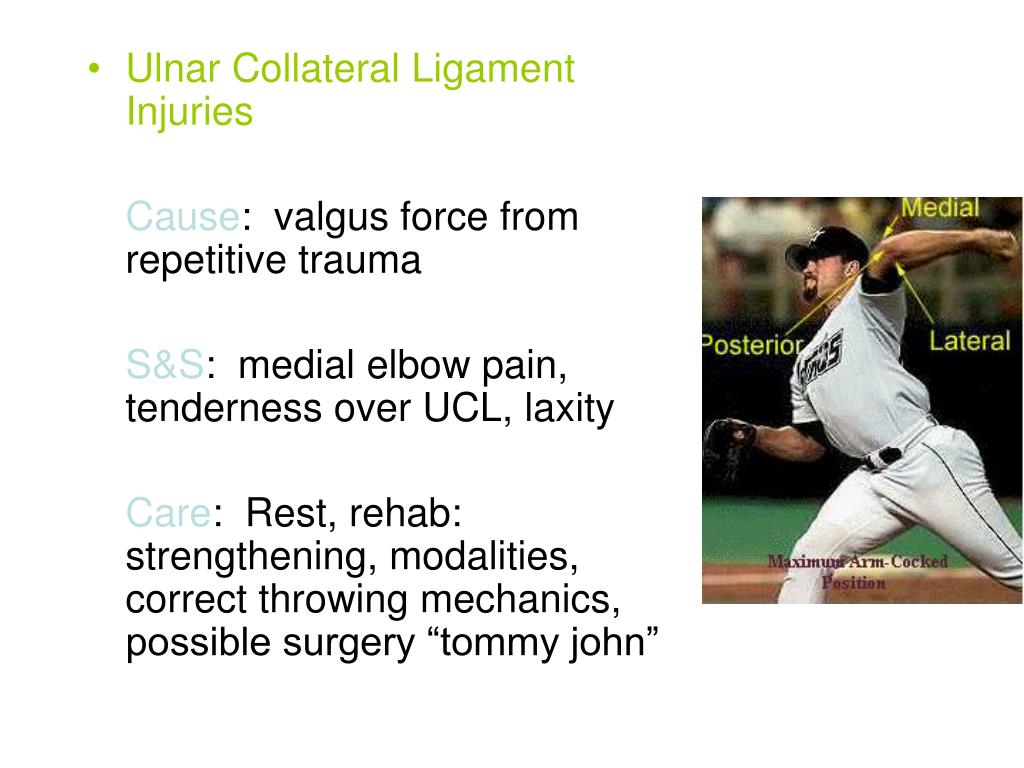 • Ulnar Collateral Ligament Injuries

Cause: valgus force from repetitive trauma

S&S: medial elbow pain, tenderness over UCL, laxity

Care: Rest, rehab: strengthening, modalities, correct throwing mechanics, possible surgery “tommy john”

Medial

Posterior

Lateral

Maximum Arm-Cocked Position